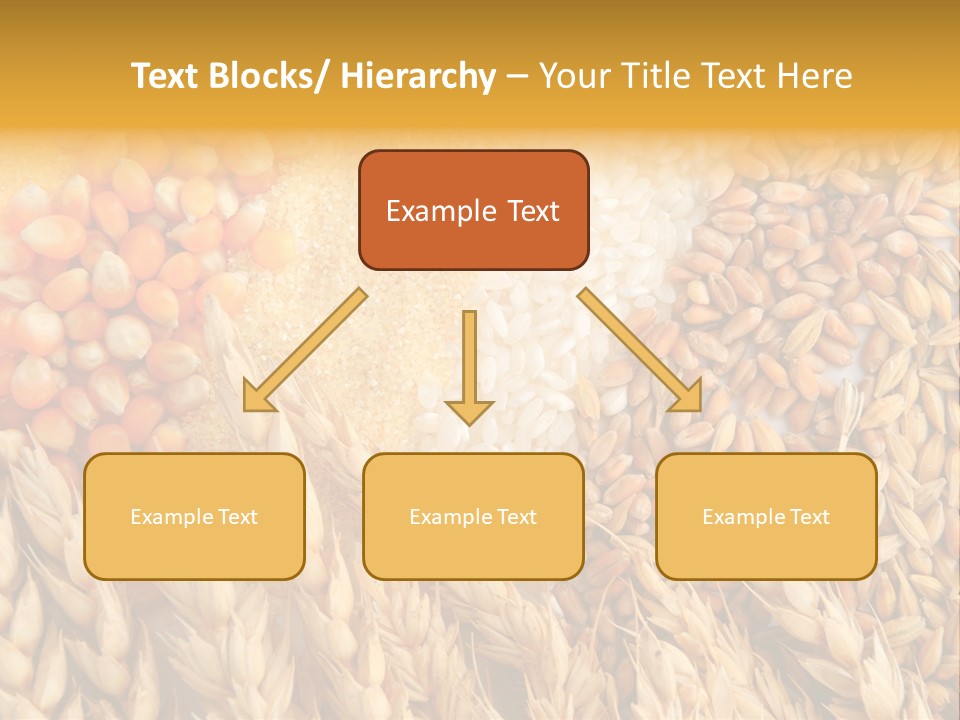 Text Blocks/ Hierarchy – Your Title Text Here

Example Text

Example Text

Example Text

Example Text